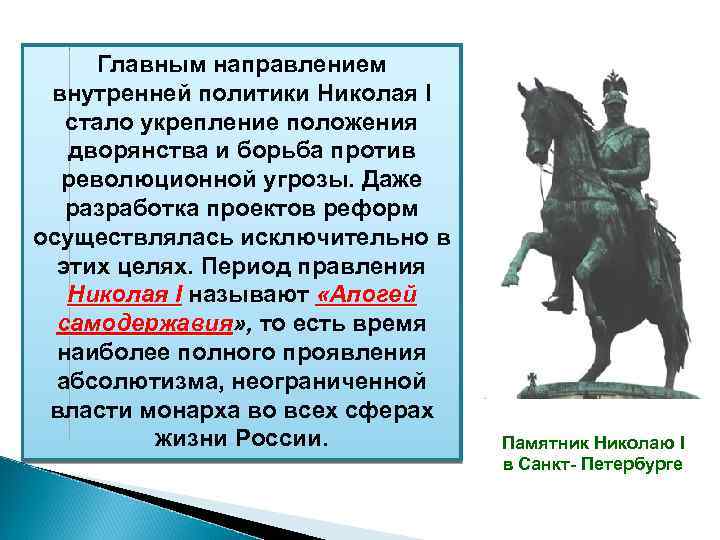 Главным направлением внутренней политики Николая I стало укрепление положения дворянства и борьба против революционной угрозы. Даже разработка проектов реформ осуществлялась исключительно в этих целях. Период правления Николая I называют «Апогей самодержавия», то есть время наиболее полного проявления абсолютизма, неограниченной власти монарха во всех сферах жизни России.

Памятник Николаю I в Санкт- Петербурге